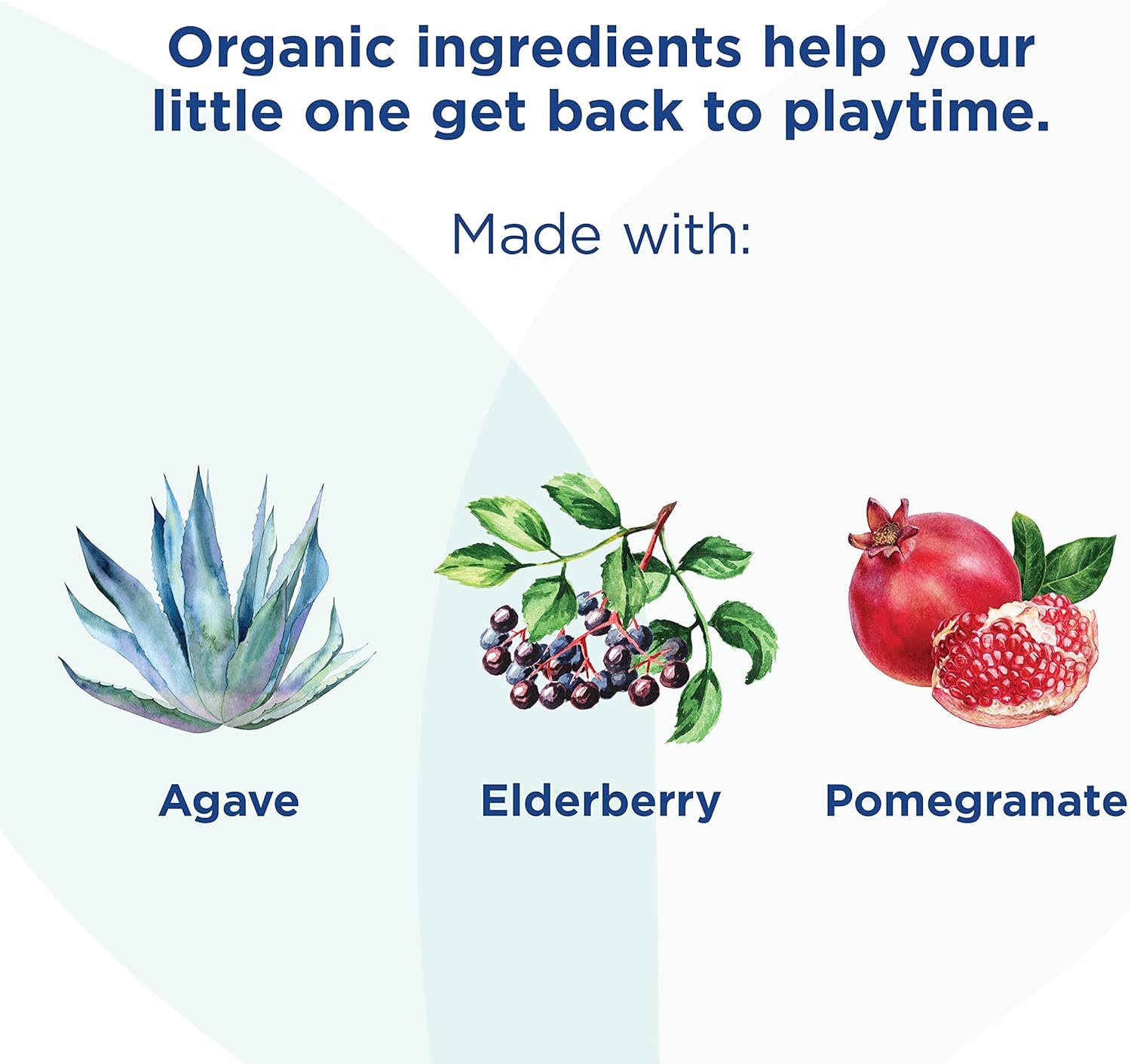 Organic ingredients help your little one get back to playtime.

Made with:

Agave

Elderberry

Pomegranate